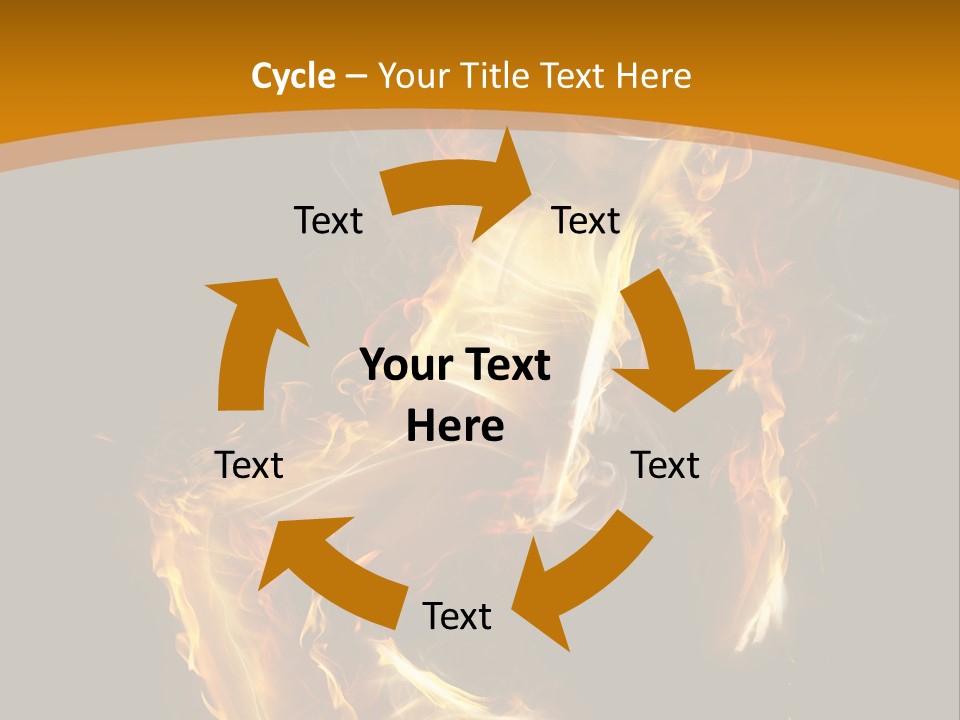 Cycle – Your Title Text Here

Text

Text

Your Text Here

Text

Text

Text